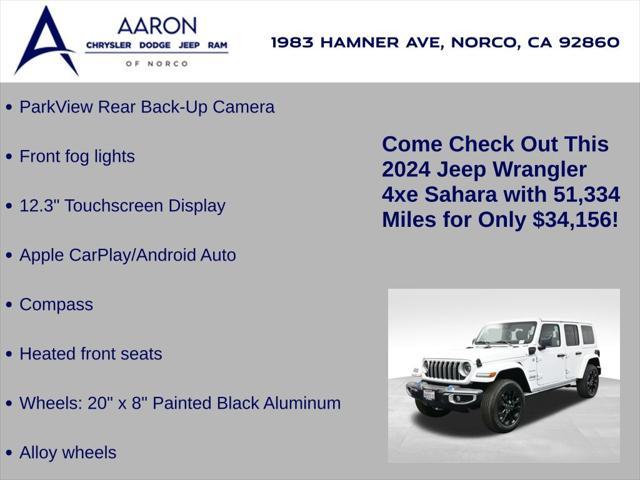 AARON
CHRYSLER DODGE JEEP RAM
OF NORCO

1983 HAMNER AVE, NORCO, CA 92860

• ParkView Rear Back-Up Camera

• Front fog lights

• 12.3" Touchscreen Display

• Apple CarPlay/Android Auto

• Compass

• Heated front seats

• Wheels: 20" x 8" Painted Black Aluminum

• Alloy wheels

Come Check Out This 2024 Jeep Wrangler 4xe Sahara with 51,334 Miles for Only $34,156!